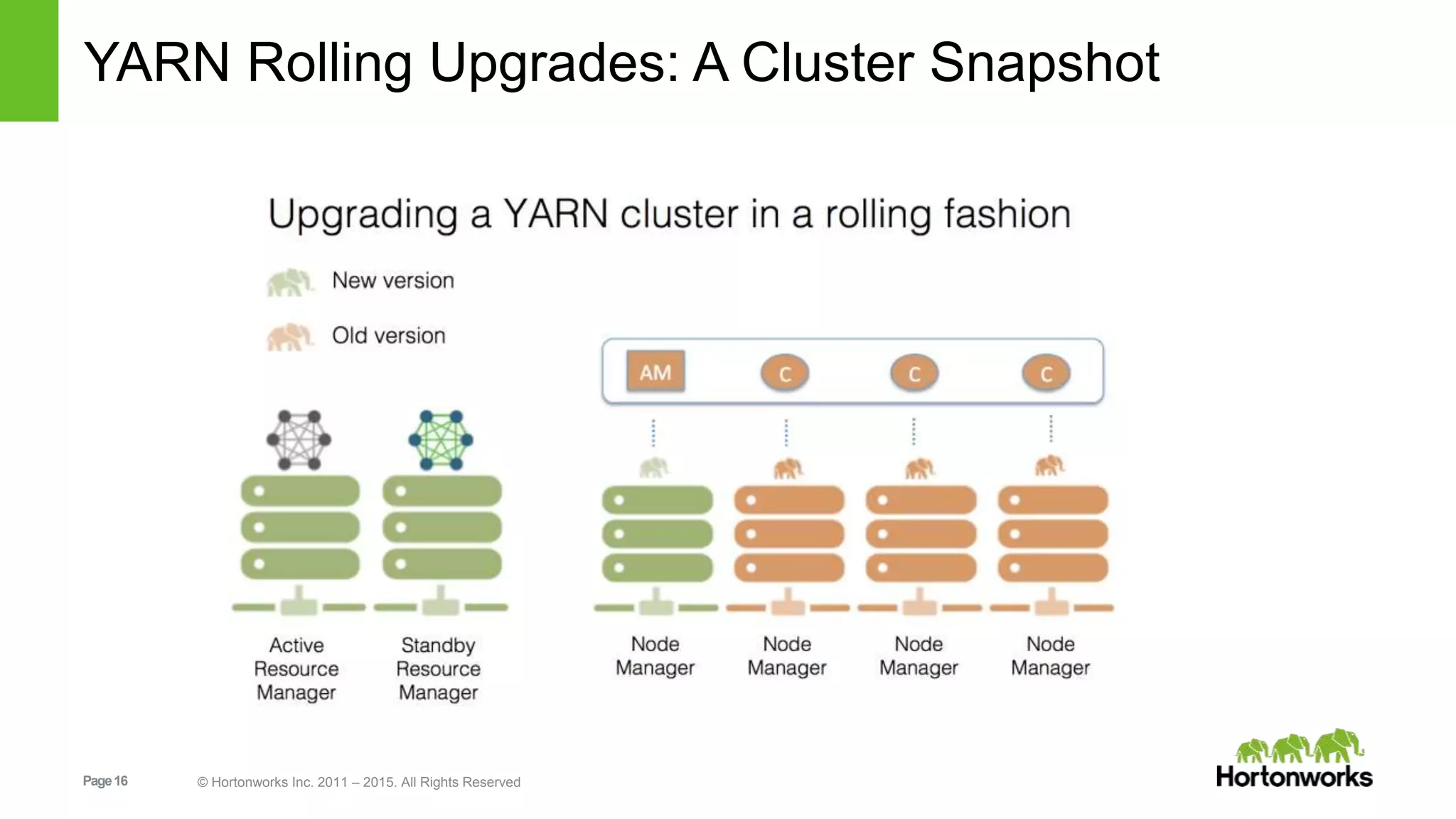 YARN Rolling Upgrades: A Cluster Snapshot

Upgrading a YARN cluster in a rolling fashion

New version

Old version

AM

C

C

C

Active Resource Manager

Standby Resource Manager

Node Manager

Node Manager

Node Manager

Node Manager

Page 16

© Hortonworks Inc. 2011 – 2015. All Rights Reserved

Hortonworks